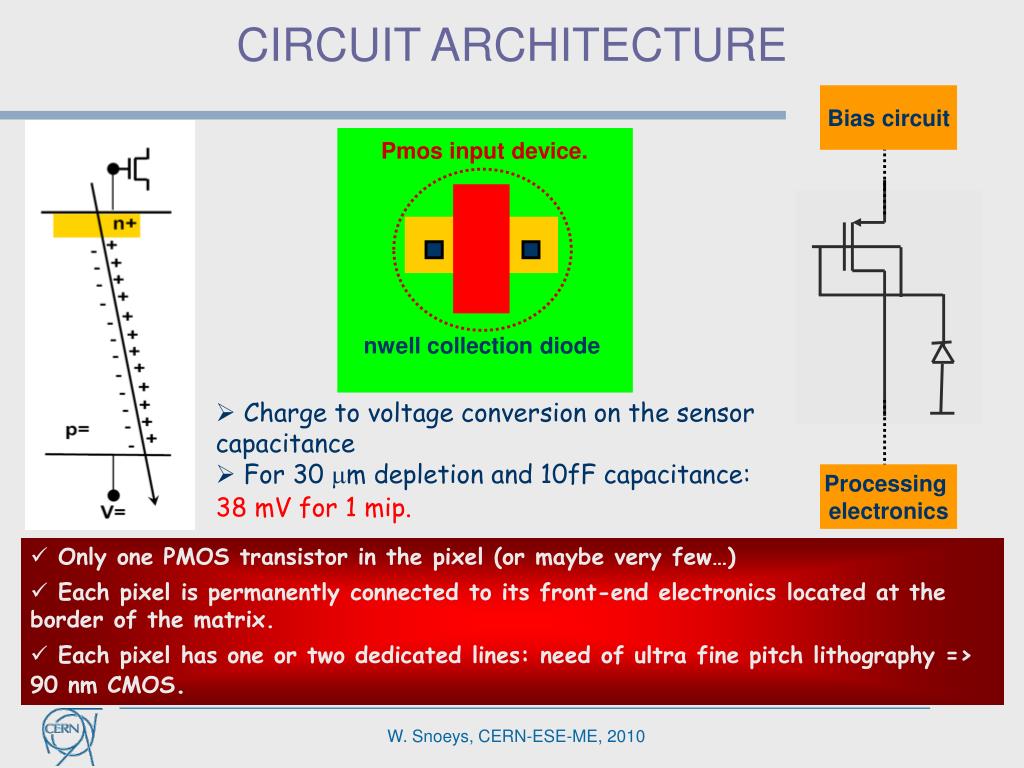 CIRCUIT ARCHITECTURE

n+
p=
V=

Pmos input device.

nwell collection diode

Bias circuit

Processing electronics

➢ Charge to voltage conversion on the sensor capacitance
➢ For 30 $\mu$m depletion and 10fF capacitance: 38 mV for 1 mip.

✓ Only one PMOS transistor in the pixel (or maybe very few…)
✓ Each pixel is permanently connected to its front-end electronics located at the border of the matrix.
✓ Each pixel has one or two dedicated lines: need of ultra fine pitch lithography => 90 nm CMOS.

CERN

W. Snoeys, CERN-ESE-ME, 2010